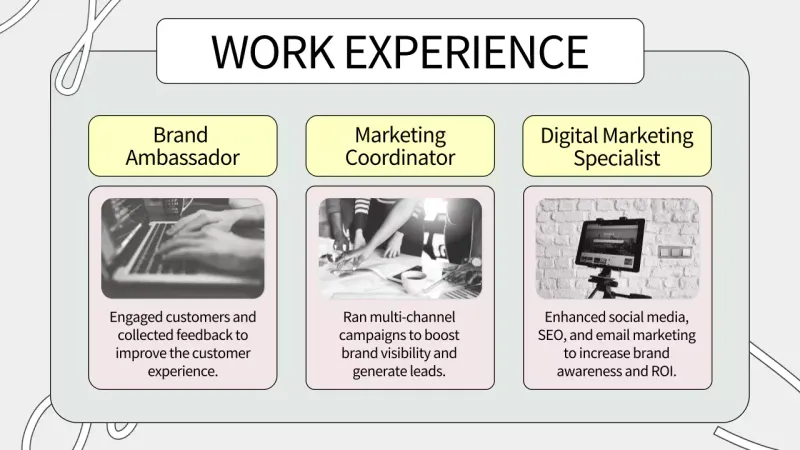 WORK EXPERIENCE

Brand Ambassador

Engaged customers and collected feedback to improve the customer experience.

Marketing Coordinator

Ran multi-channel campaigns to boost brand visibility and generate leads.

Digital Marketing Specialist

Enhanced social media, SEO, and email marketing to increase brand awareness and ROI.